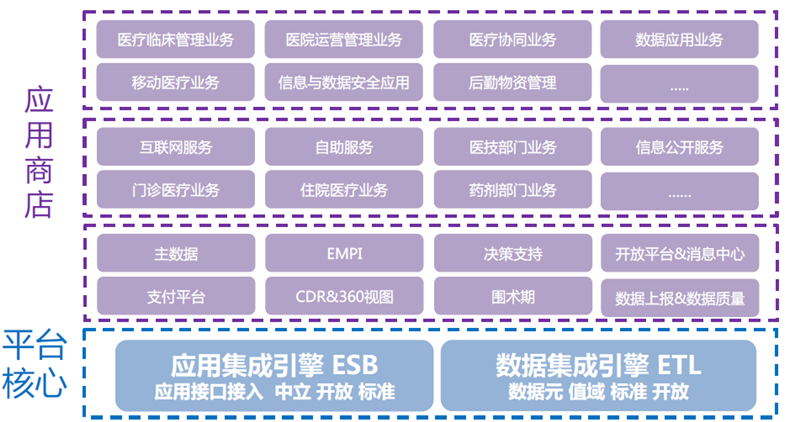 应用商店

医疗临床管理业务
医院运营管理业务
医疗协同业务
数据应用业务
移动医疗业务
信息与数据安全应用
后勤物资管理
.....

互联网服务
自助服务
医技部门业务
信息公开服务
门诊医疗业务
住院医疗业务
药剂部门业务
......

主数据
EMPI
决策支持
开放平台&消息中心
支付平台
CDR&360视图
围术期
数据上报&数据质量

平台核心

应用集成引擎 ESB
应用接口接入 中立 开放 标准

数据集成引擎 ETL
数据元 值域 标准 开放